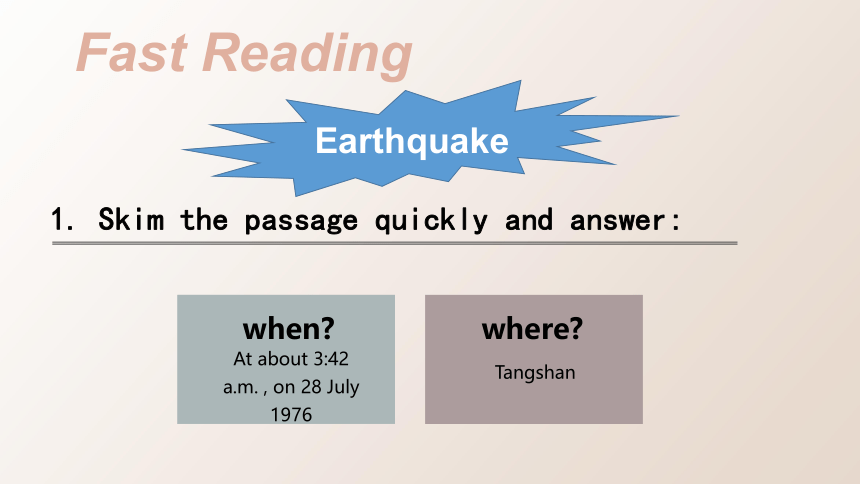 Fast Reading

Earthquake

1. Skim the passage quickly and answer:

when?
At about 3:42 a.m. , on 28 July 1976

where?
Tangshan